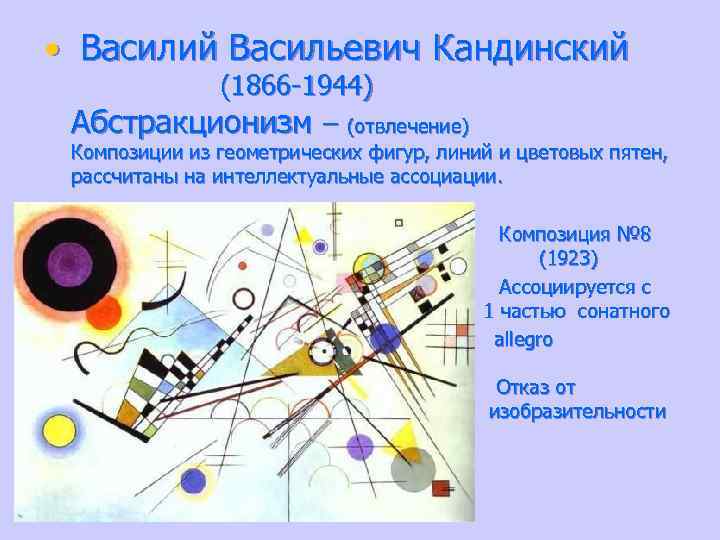 • Василий Васильевич Кандинский (1866-1944)

Абстракционизм – (отвлечение)

Композиции из геометрических фигур, линий и цветовых пятен, рассчитаны на интеллектуальные ассоциации.

Композиция №8 (1923)

Ассоциируется с 1 частью сонатного allegro

Отказ от изобразительности